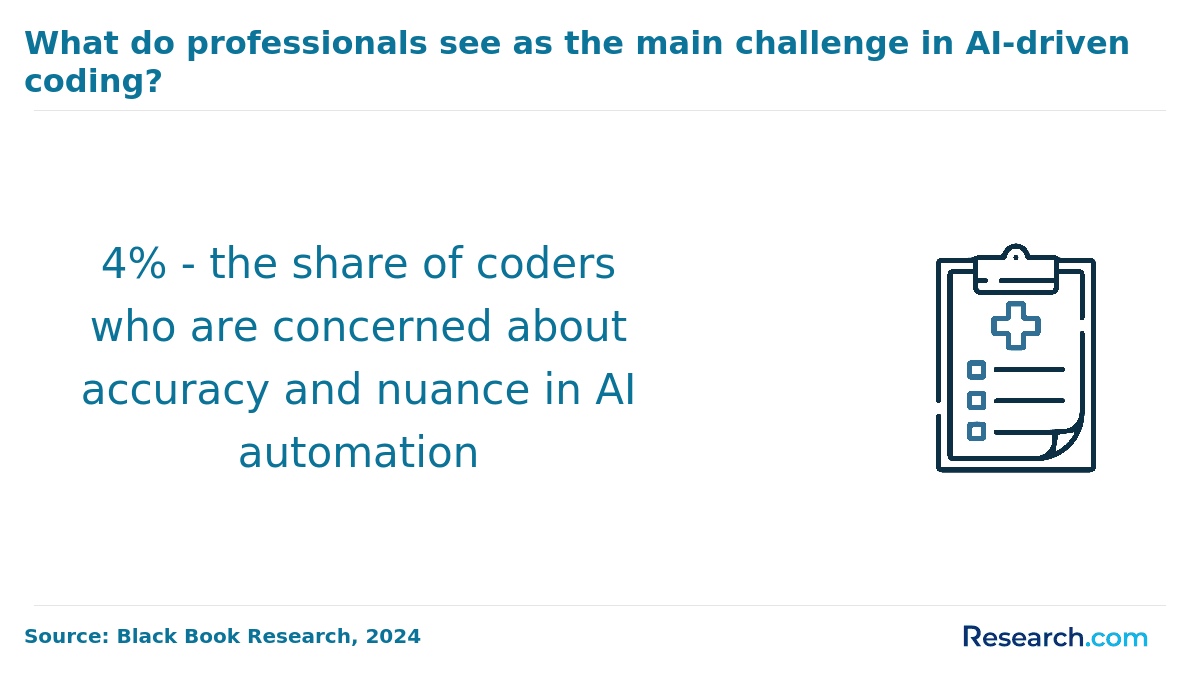 What do professionals see as the main challenge in AI-driven coding?

4% - the share of coders who are concerned about accuracy and nuance in AI automation

Source: Black Book Research, 2024

Research.com